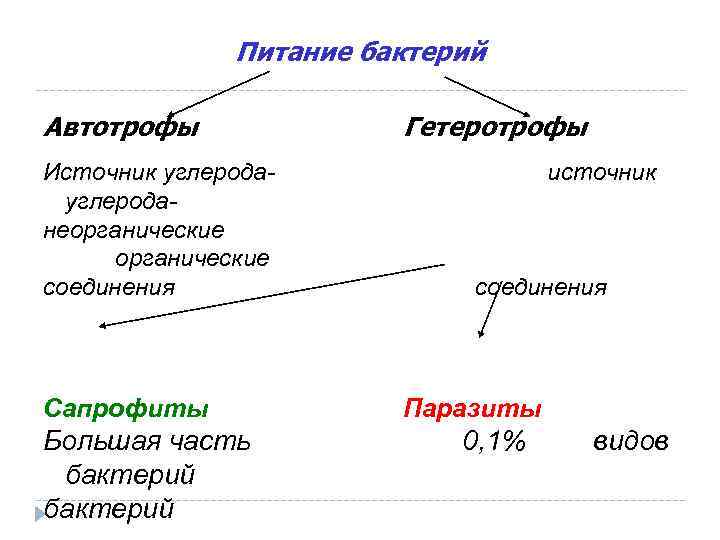 Питание бактерий

Автотрофы

Гетеротрофы

Источник углерода- источник углерода- неорганические органические соединения соединения

Сапрофиты

Паразиты

Большая часть 0,1% видов бактерий бактерий